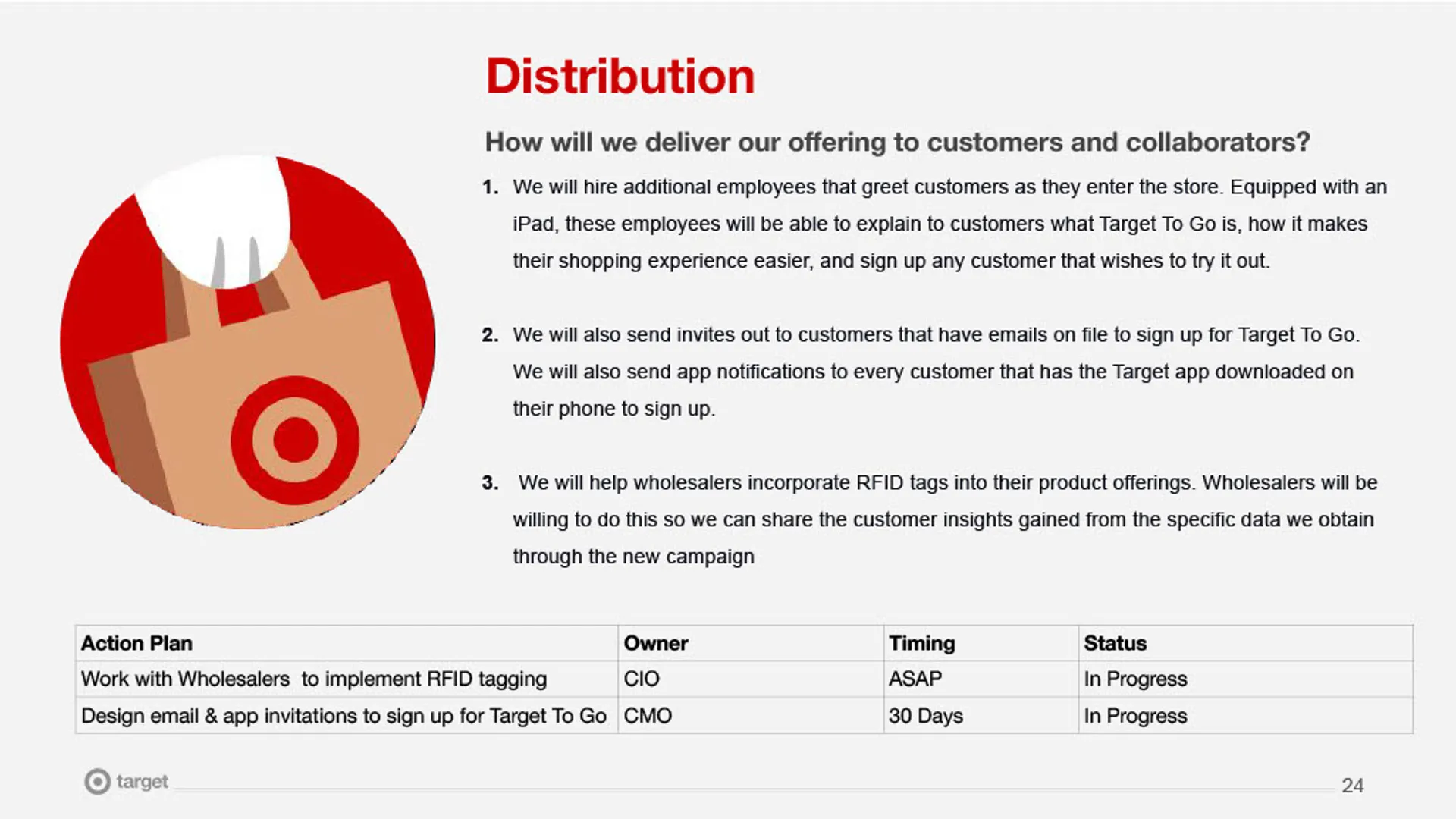 Distribution

How will we deliver our offering to customers and collaborators?

1. We will hire additional employees that greet customers as they enter the store. Equipped with an iPad, these employees will be able to explain to customers what Target To Go is, how it makes their shopping experience easier, and sign up any customer that wishes to try it out.

2. We will also send invites out to customers that have emails on file to sign up for Target To Go. We will also send app notifications to every customer that has the Target app downloaded on their phone to sign up.

3. We will help wholesalers incorporate RFID tags into their product offerings. Wholesalers will be willing to do this so we can share the customer insights gained from the specific data we obtain through the new campaign

| Action Plan | Owner | Timing | Status |
|---|---|---|---|
| Work with Wholesalers to implement RFID tagging | CIO | ASAP | In Progress |
| Design email & app invitations to sign up for Target To Go | CMO | 30 Days | In Progress |

target

24